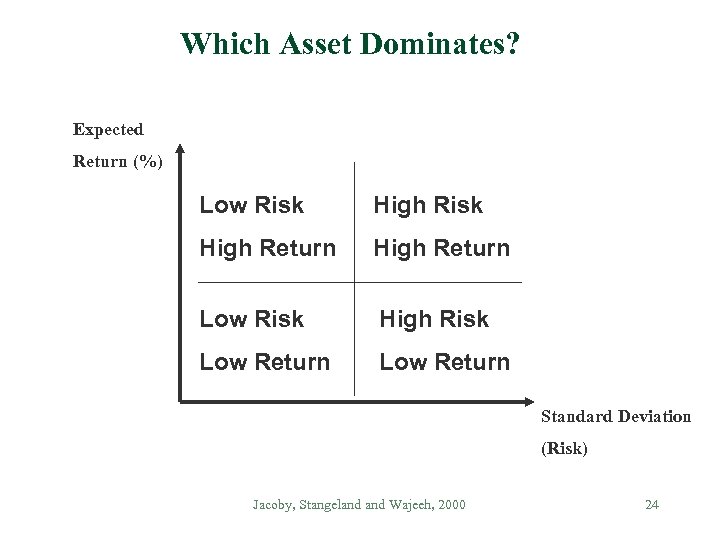 Which Asset Dominates?

Expected Return (%)

Low Risk
High Return

High Risk
High Return

Low Risk
Low Return

High Risk
Low Return

Standard Deviation (Risk)

Jacoby, Stangeland and Wajeeh, 2000

24